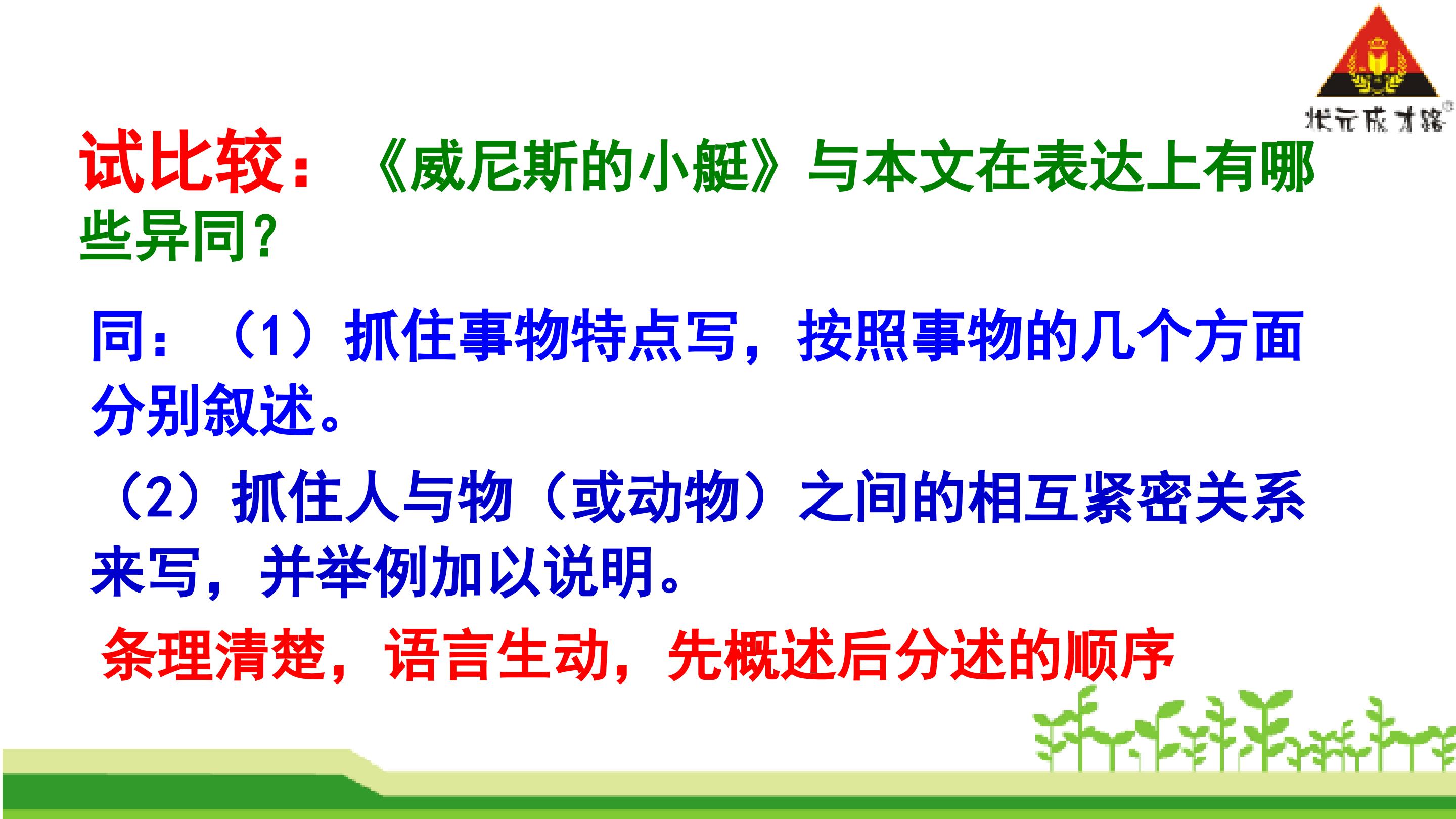 状元成才路

试比较：《威尼斯的小艇》与本文在表达上有哪些异同？

同：（1）抓住事物特点写，按照事物的几个方面分别叙述。

（2）抓住人与物（或动物）之间的相互紧密关系来写，并举例加以说明。

条理清楚，语言生动，先概述后分述的顺序